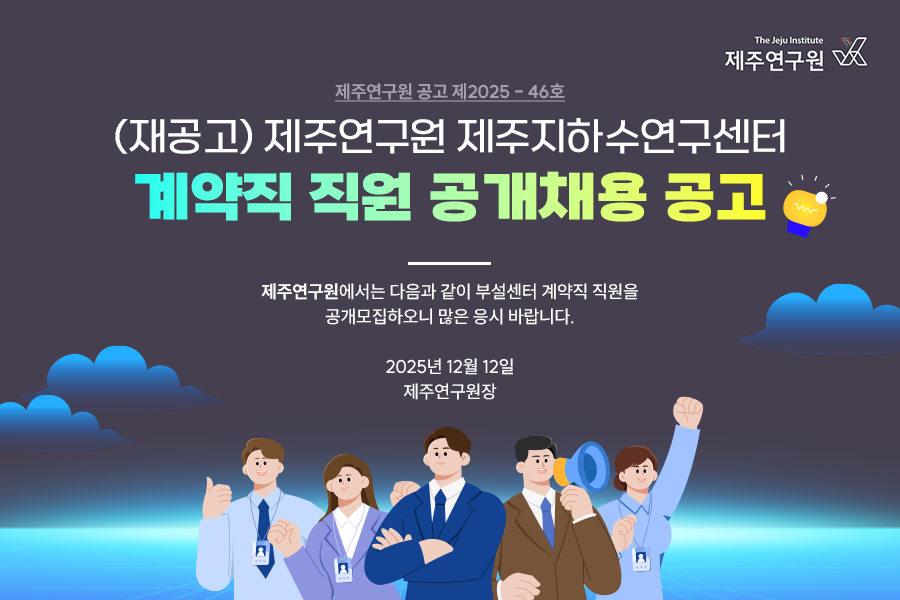 The Jeju Institute
제주연구원

제주연구원 공고 제2025 - 46호

(재공고) 제주연구원 제주지하수연구센터

계약직 직원 공개채용 공고

제주연구원에서는 다음과 같이 부설센터 계약직 직원을 공개모집하오니 많은 응시 바랍니다.

2025년 12월 12일
제주연구원장